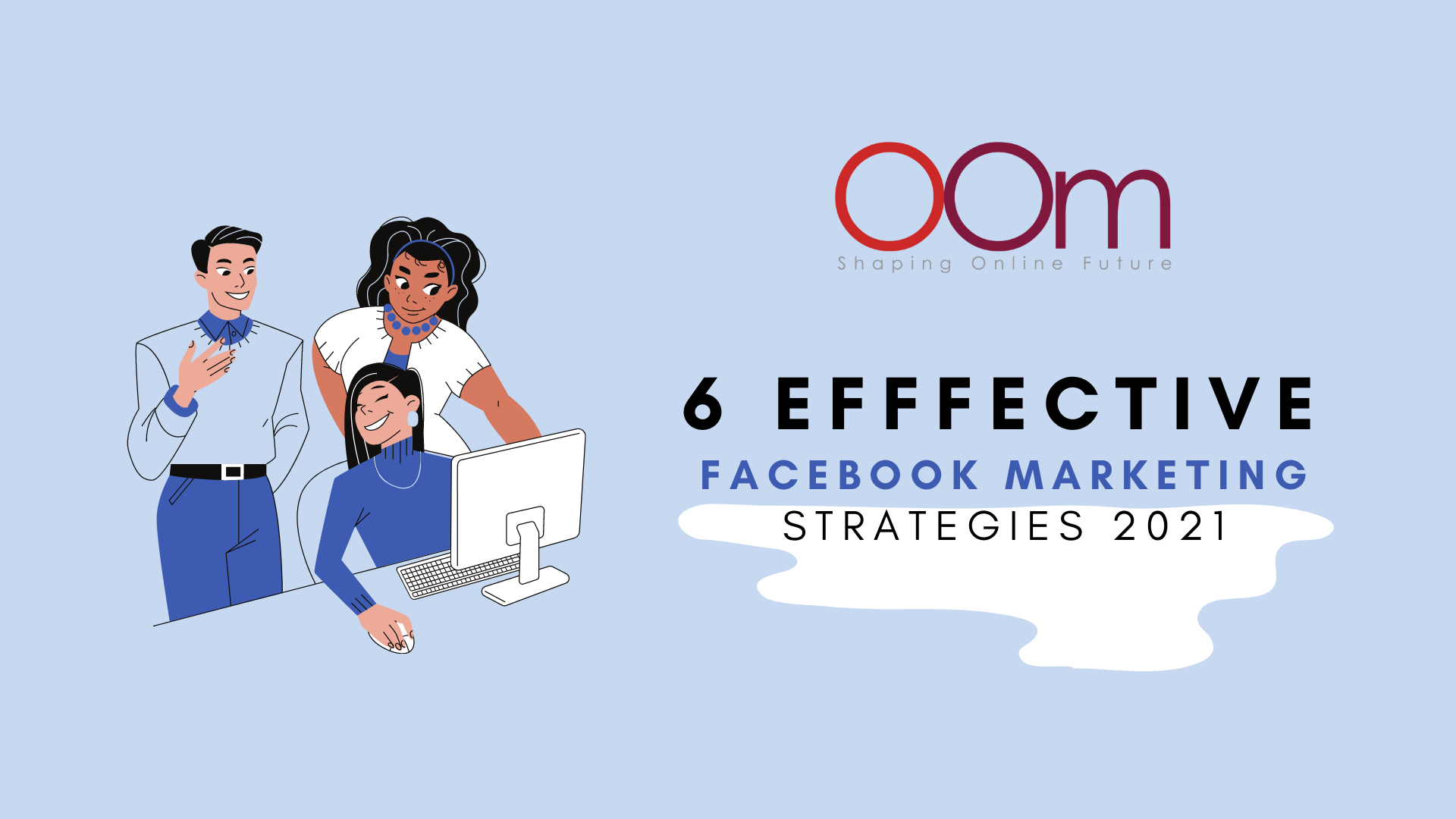 OOm
Shaping Online Future

6 EFFFECTIVE
FACEBOOK MARKETING
STRATEGIES 2021